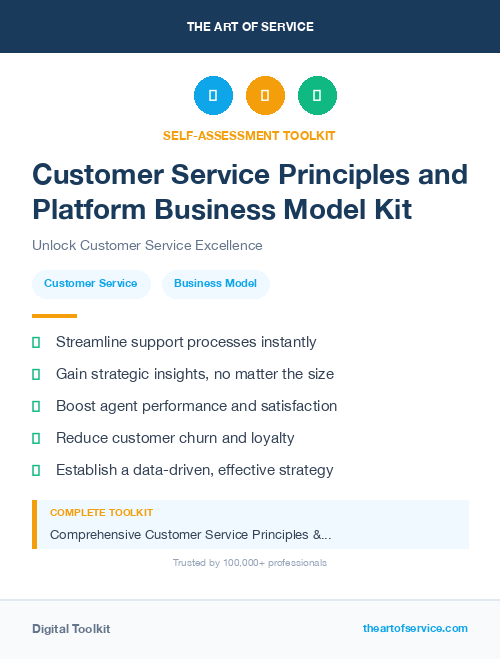 THE ART OF SERVICE

SELF-ASSESSMENT TOOLKIT

Customer Service Principles and Platform Business Model Kit

Unlock Customer Service Excellence

Customer Service

Business Model

Streamline support processes instantly

Gain strategic insights, no matter the size

Boost agent performance and satisfaction

Reduce customer churn and loyalty

Establish a data-driven, effective strategy

COMPLETE TOOLKIT

Comprehensive Customer Service Principles &...

Trusted by 100,000+ professionals

Digital Toolkit

theartofservice.com